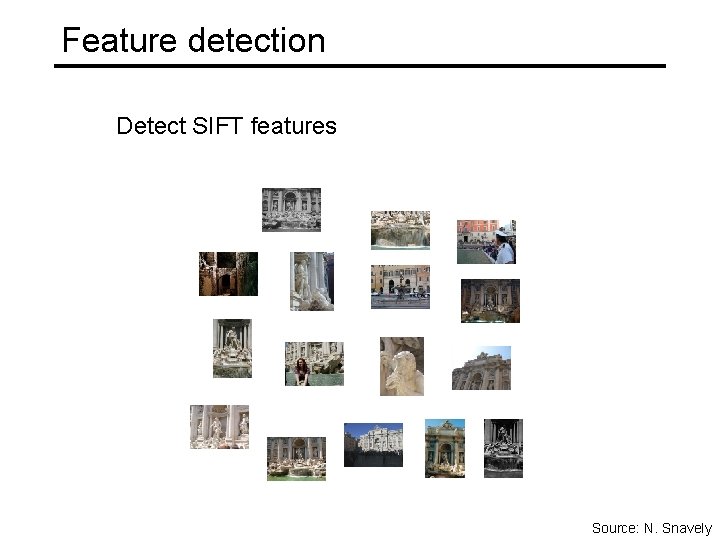 Feature detection

Detect SIFT features

Source: N. Snavely